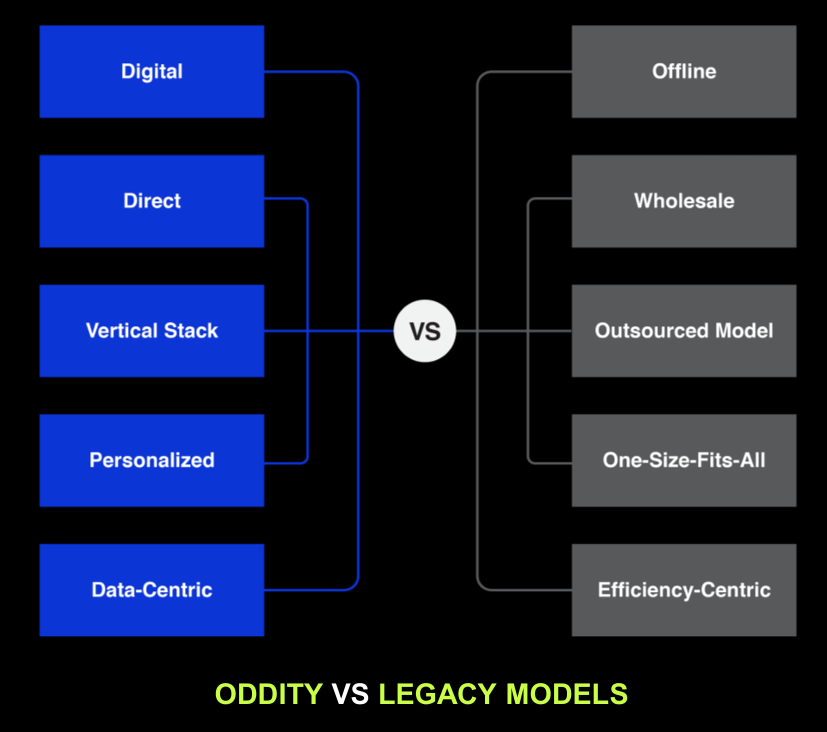 Digital

Direct

Vertical Stack

Personalized

Data-Centric

VS

Offline

Wholesale

Outsourced Model

One-Size-Fits-All

Efficiency-Centric

ODDITY VS LEGACY MODELS